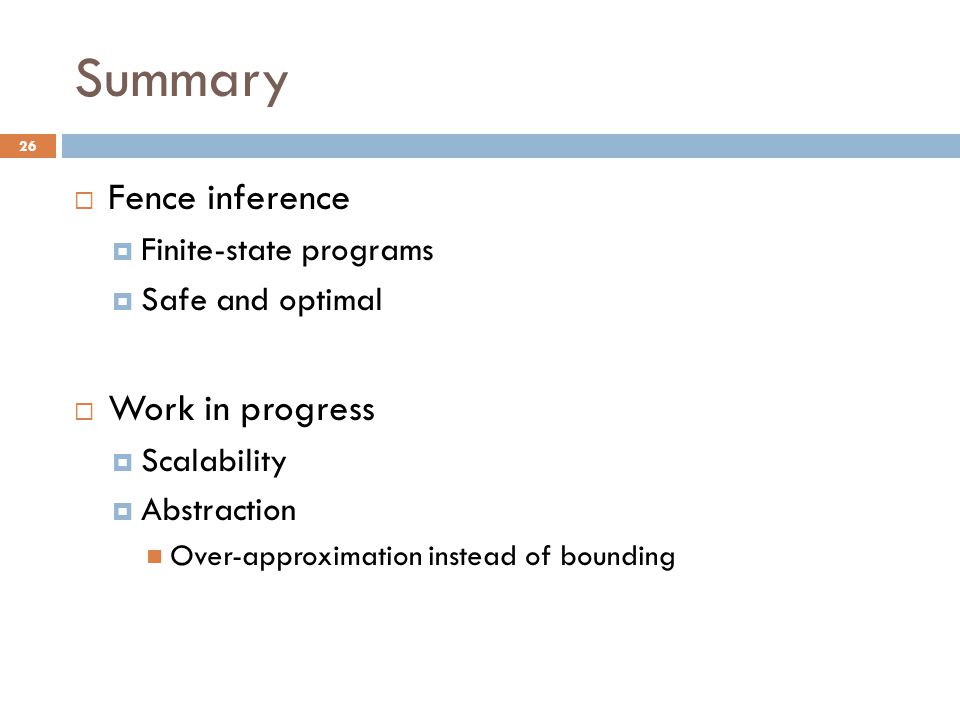 Summary

26

Fence inference

Finite-state programs

Safe and optimal

Work in progress

Scalability

Abstraction

Over-approximation instead of bounding